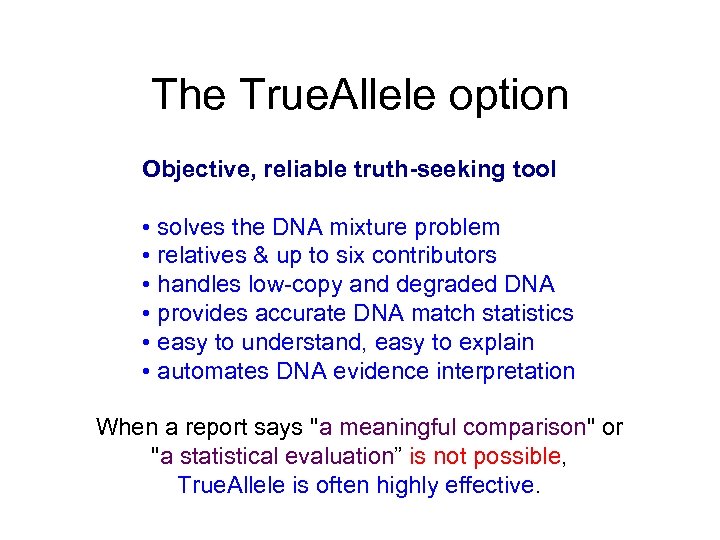 The TrueAllele option

Objective, reliable truth-seeking tool

• solves the DNA mixture problem
• relatives & up to six contributors
• handles low-copy and degraded DNA
• provides accurate DNA match statistics
• easy to understand, easy to explain
• automates DNA evidence interpretation

When a report says "a meaningful comparison" or "a statistical evaluation” is not possible, TrueAllele is often highly effective.